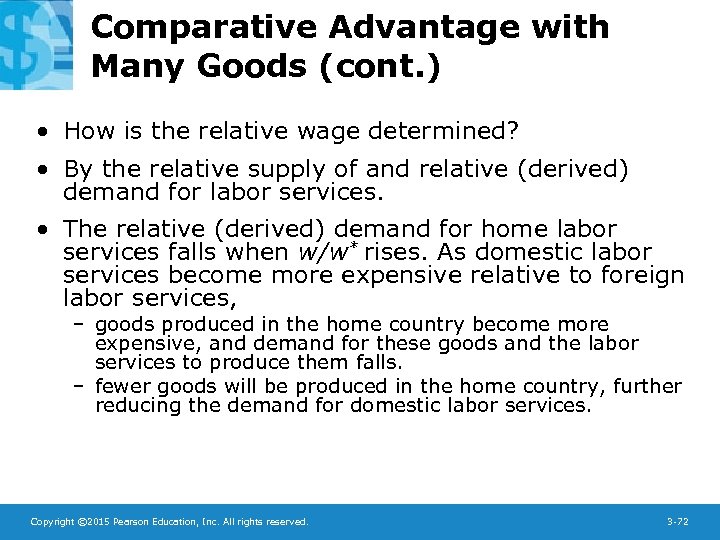 Comparative Advantage with Many Goods (cont.)

• How is the relative wage determined?

• By the relative supply of and relative (derived) demand for labor services.

• The relative (derived) demand for home labor services falls when $w/w^*$ rises. As domestic labor services become more expensive relative to foreign labor services,

– goods produced in the home country become more expensive, and demand for these goods and the labor services to produce them falls.

– fewer goods will be produced in the home country, further reducing the demand for domestic labor services.

Copyright ©2015 Pearson Education, Inc. All rights reserved.

3-72